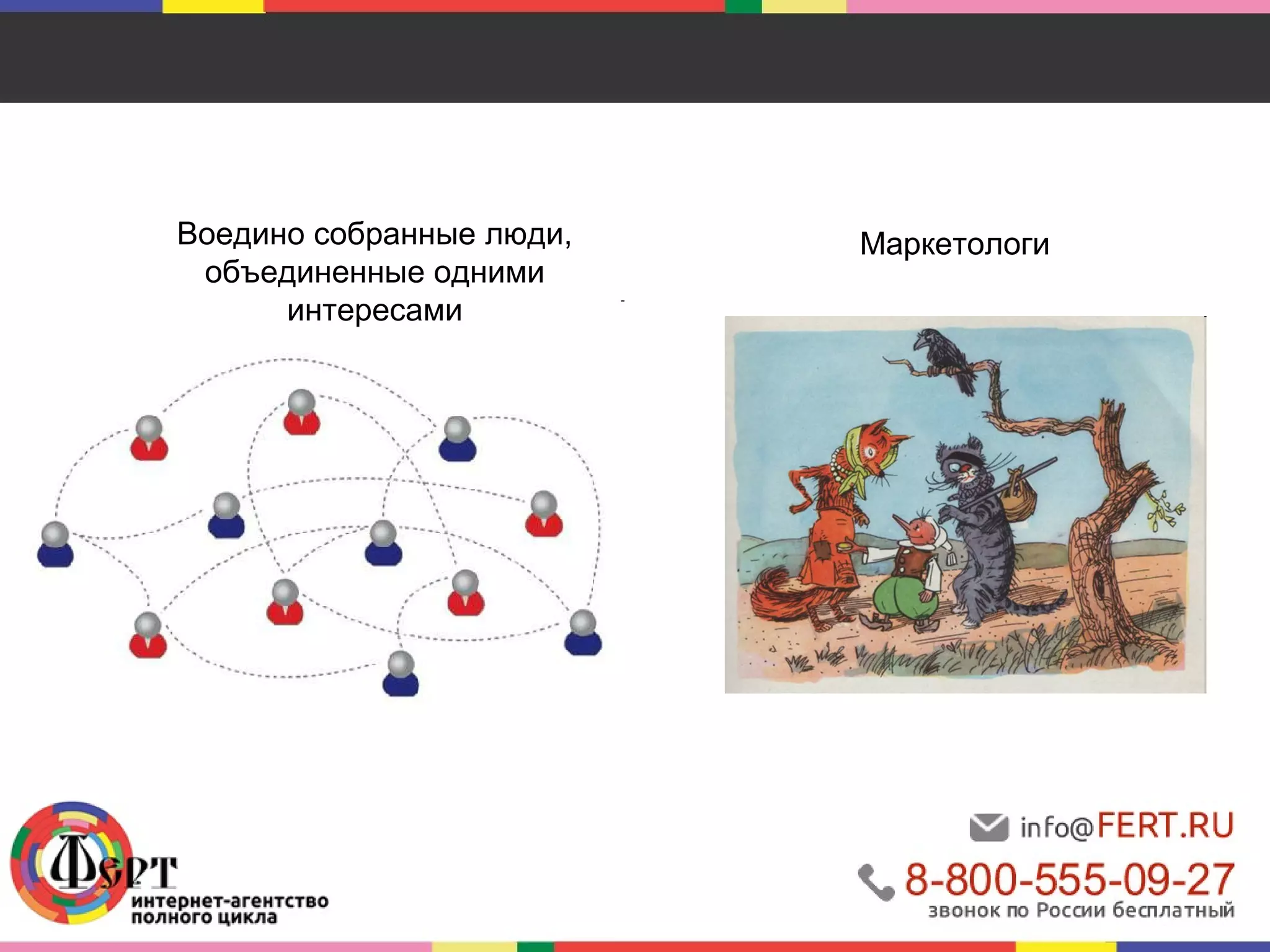 Воедино собранные люди, объединенные одними интересами

Маркетологи

ФЕРТ
интернет-агентство полного цикла

info@FERT.RU
8-800-555-09-27
звонок по России бесплатный